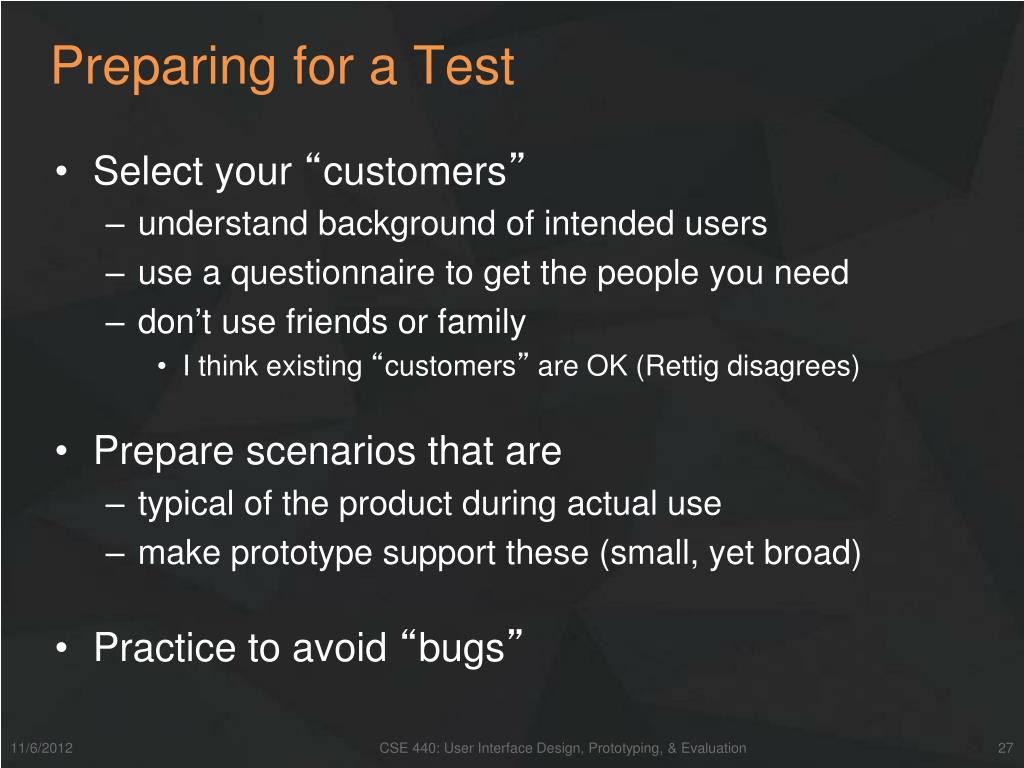 Preparing for a Test

• Select your “customers”
– understand background of intended users
– use a questionnaire to get the people you need
– don’t use friends or family
• I think existing “customers” are OK (Rettig disagrees)

• Prepare scenarios that are
– typical of the product during actual use
– make prototype support these (small, yet broad)

• Practice to avoid “bugs”

11/6/2012
CSE 440: User Interface Design, Prototyping, & Evaluation
27